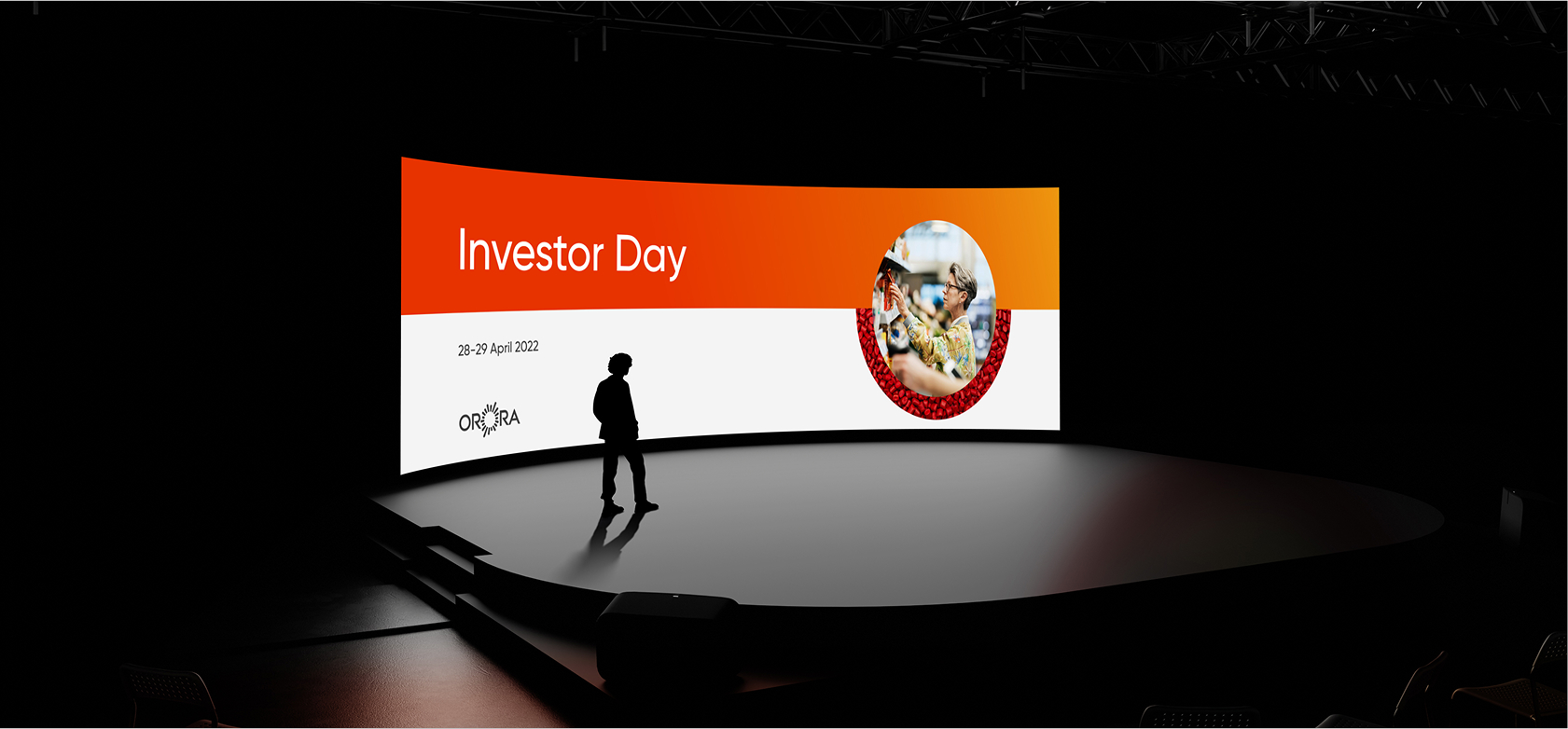 Investor Day

28-29 April 2022

ORORA